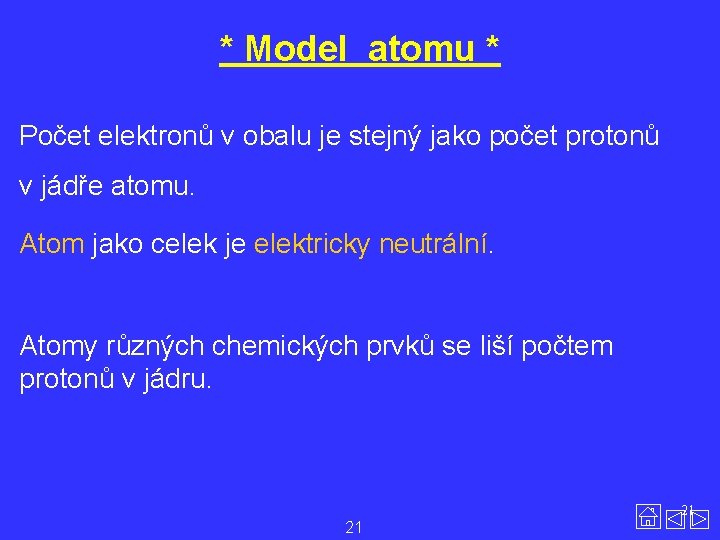 * Model atomu *

Počet elektronů v obalu je stejný jako počet protonů v jádře atomu.

Atom jako celek je elektricky neutrální.

Atomy různých chemických prvků se liší počtem protonů v jádru.

21

21